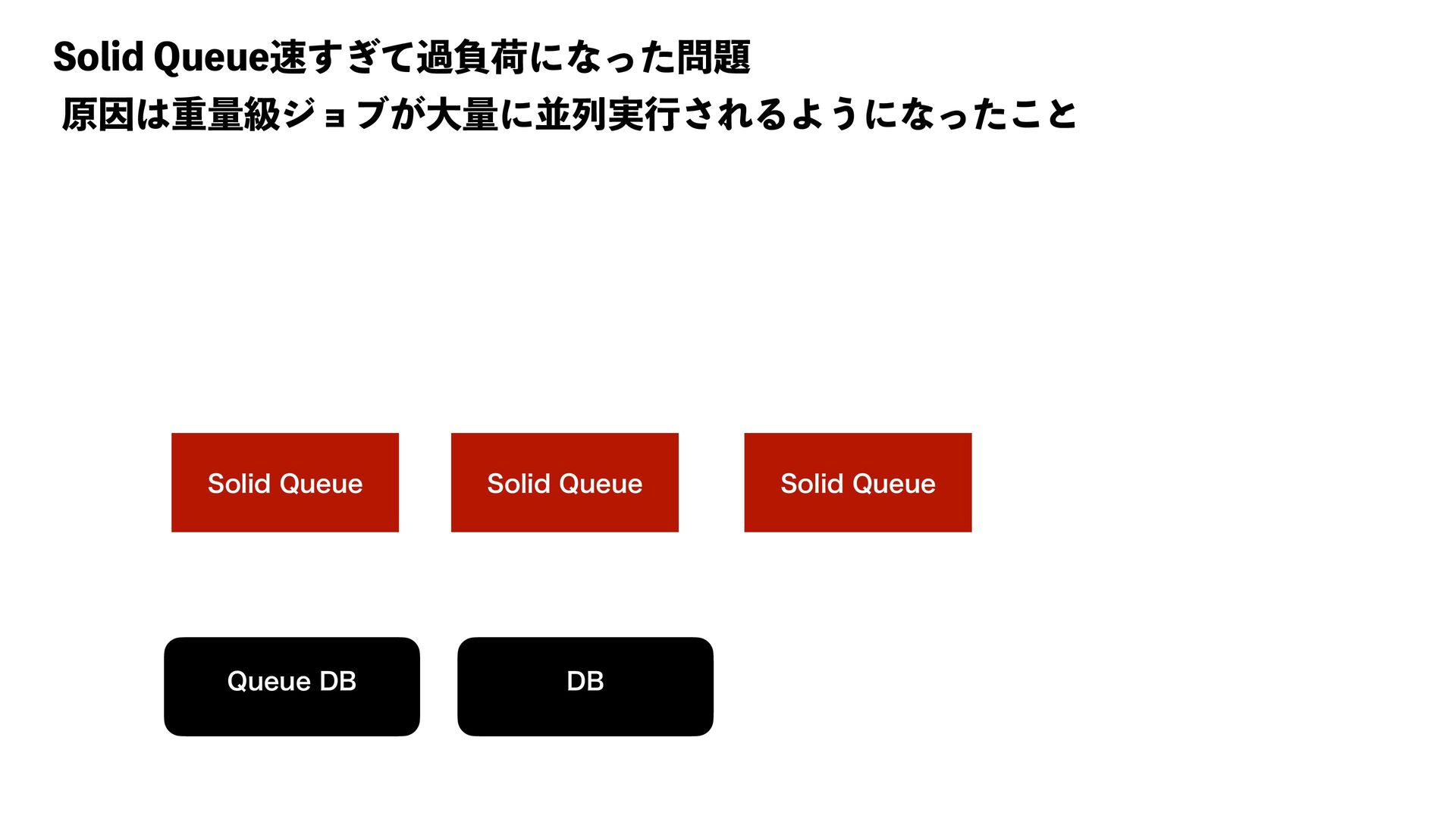 Solid Queue速すぎて過負荷になった問題

原因は重量級ジョブが大量に並列実行されるようになったこと

Solid Queue

Solid Queue

Solid Queue

Queue DB

DB